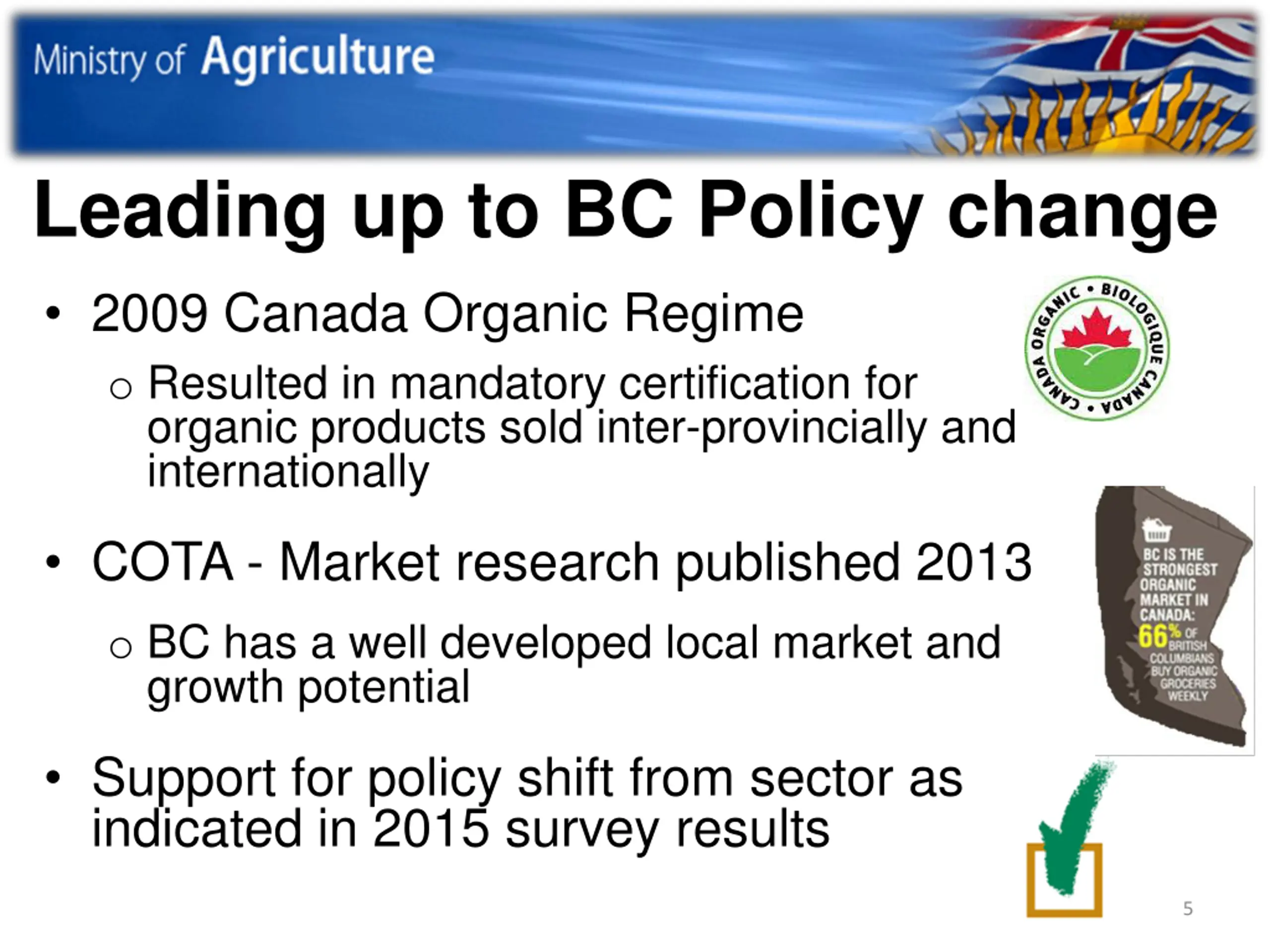 Ministry of Agriculture

Leading up to BC Policy change

• 2009 Canada Organic Regime

 o Resulted in mandatory certification for organic products sold inter-provincially and internationally

CANADA ORGANIC • BIOLOGIQUE CANADA •

• COTA - Market research published 2013

 o BC has a well developed local market and growth potential

BC IS THE STRONGEST ORGANIC MARKET IN CANADA: 66% OF BRITISH COLUMBIANS BUY ORGANIC GROCERIES WEEKLY

• Support for policy shift from sector as indicated in 2015 survey results

5